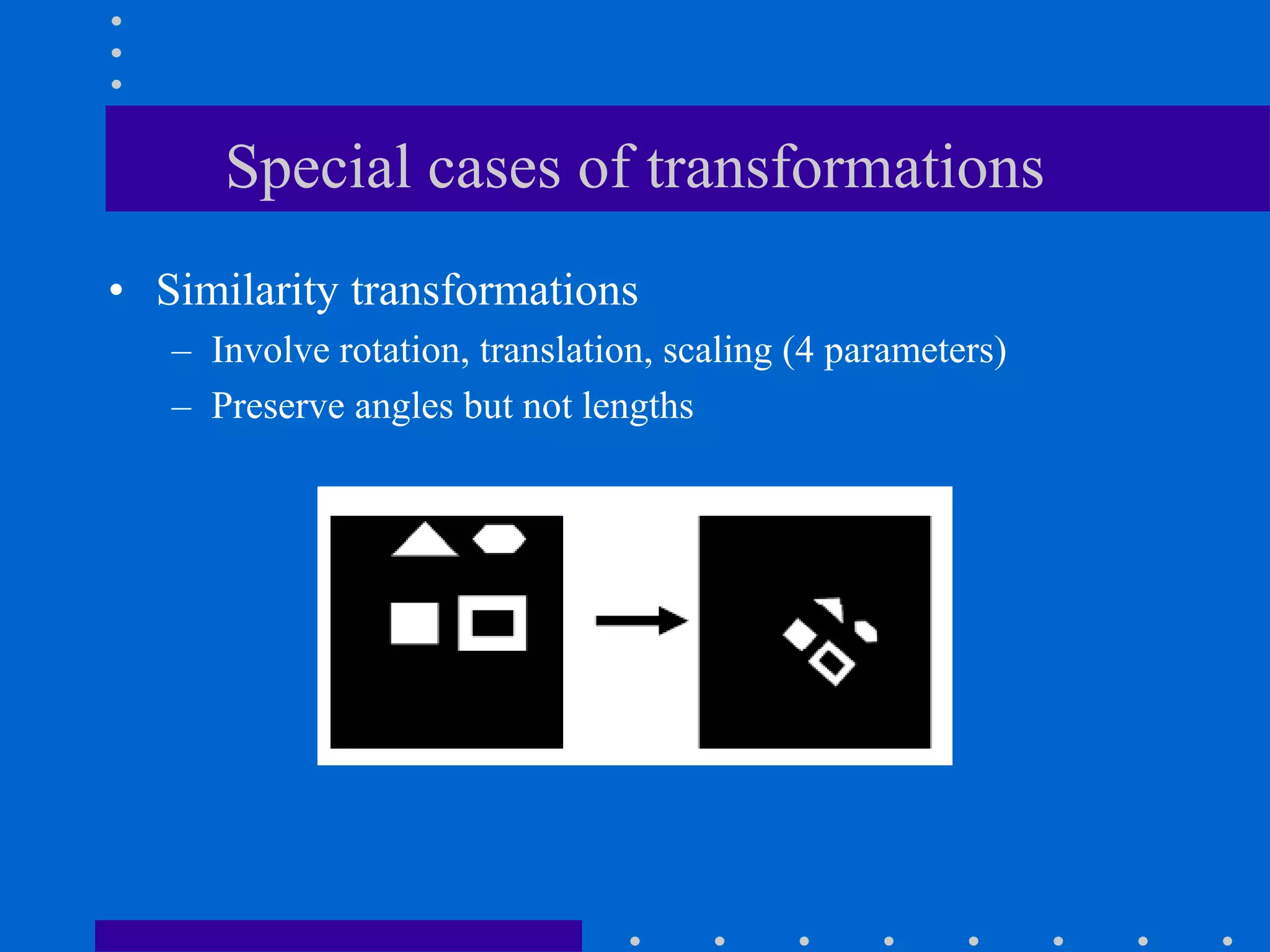 Special cases of transformations

• Similarity transformations
– Involve rotation, translation, scaling (4 parameters)
– Preserve angles but not lengths